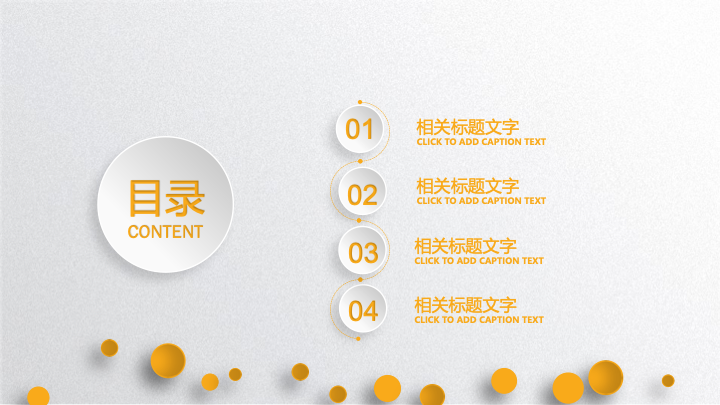 目录
CONTENT

01
相关标题文字
CLICK TO ADD CAPTION TEXT

02
相关标题文字
CLICK TO ADD CAPTION TEXT

03
相关标题文字
CLICK TO ADD CAPTION TEXT

04
相关标题文字
CLICK TO ADD CAPTION TEXT